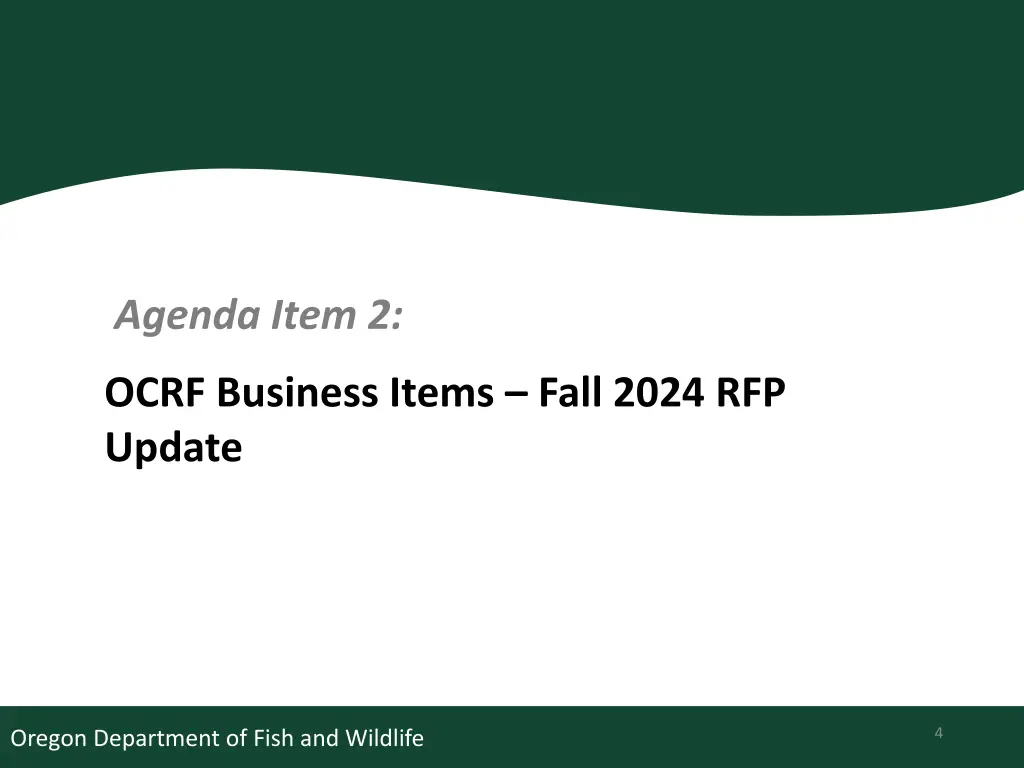 Agenda Item 2:

OCRF Business Items – Fall 2024 RFP Update

Oregon Department of Fish and Wildlife

4